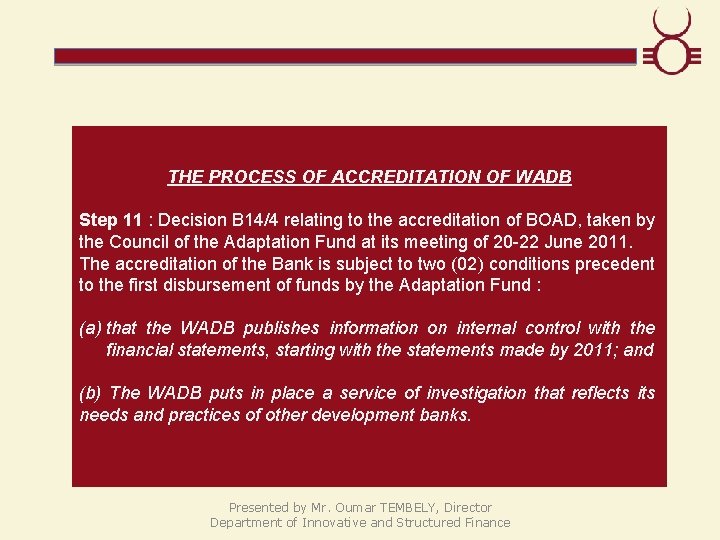 THE PROCESS OF ACCREDITATION OF WADB

Step 11 : Decision B14/4 relating to the accreditation of BOAD, taken by the Council of the Adaptation Fund at its meeting of 20-22 June 2011. The accreditation of the Bank is subject to two (02) conditions precedent to the first disbursement of funds by the Adaptation Fund :

(a) that the WADB publishes information on internal control with the financial statements, starting with the statements made by 2011; and

(b) The WADB puts in place a service of investigation that reflects its needs and practices of other development banks.

Presented by Mr. Oumar TEMBELY, Director
Department of Innovative and Structured Finance